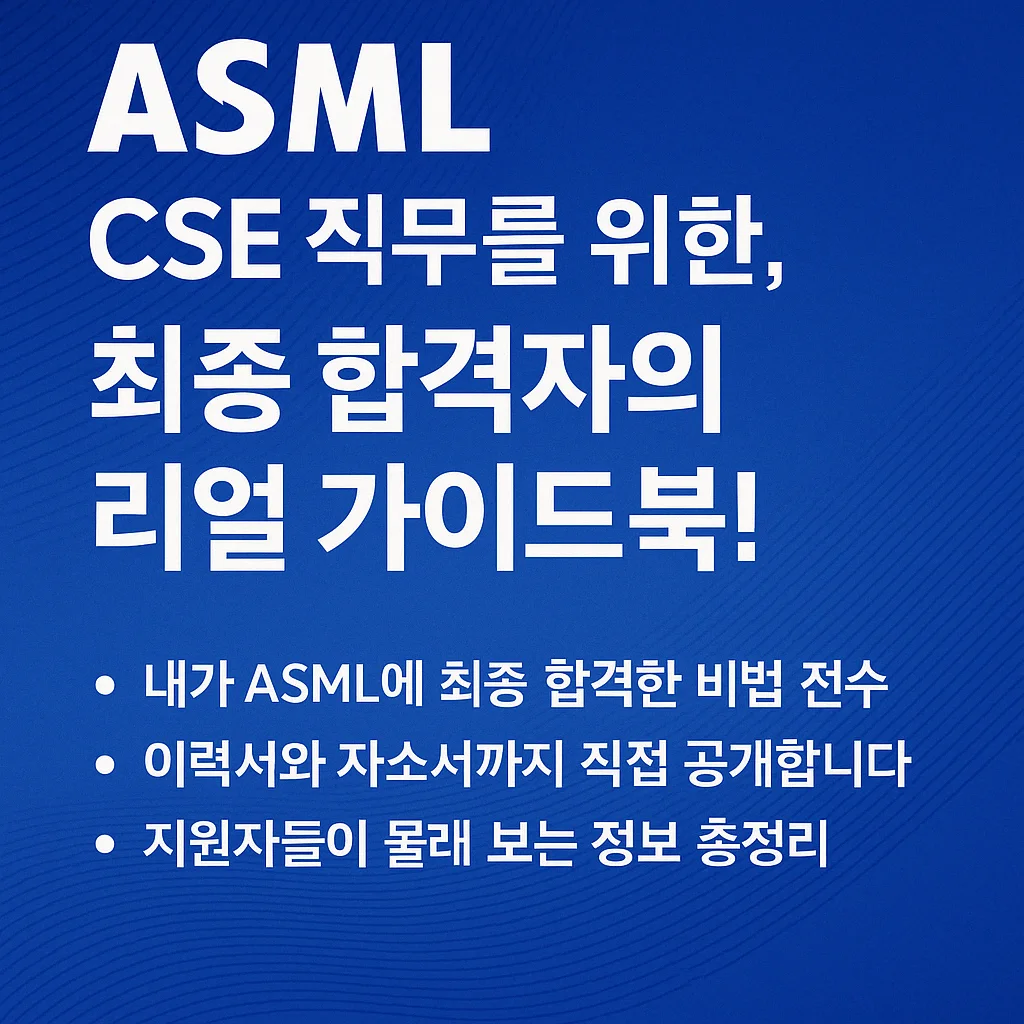 ASML
CSE 직무를 위한,
최종 합격자의
리얼 가이드북!

• 내가 ASML에 최종 합격한 비법 전수
• 이력서와 자소서까지 직접 공개합니다
• 지원자들이 몰래 보는 정보 총정리